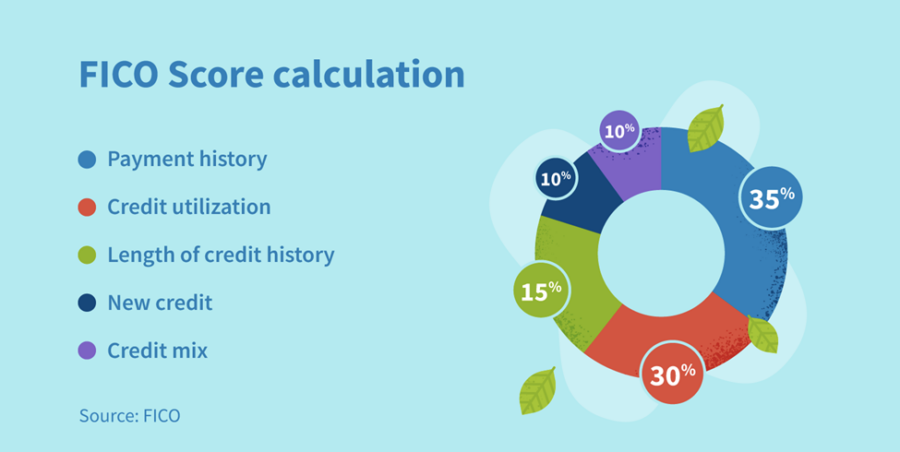 FICO Score calculation

Payment history

Credit utilization

Length of credit history

New credit

Credit mix

Source: FICO

10%

10%

35%

15%

30%